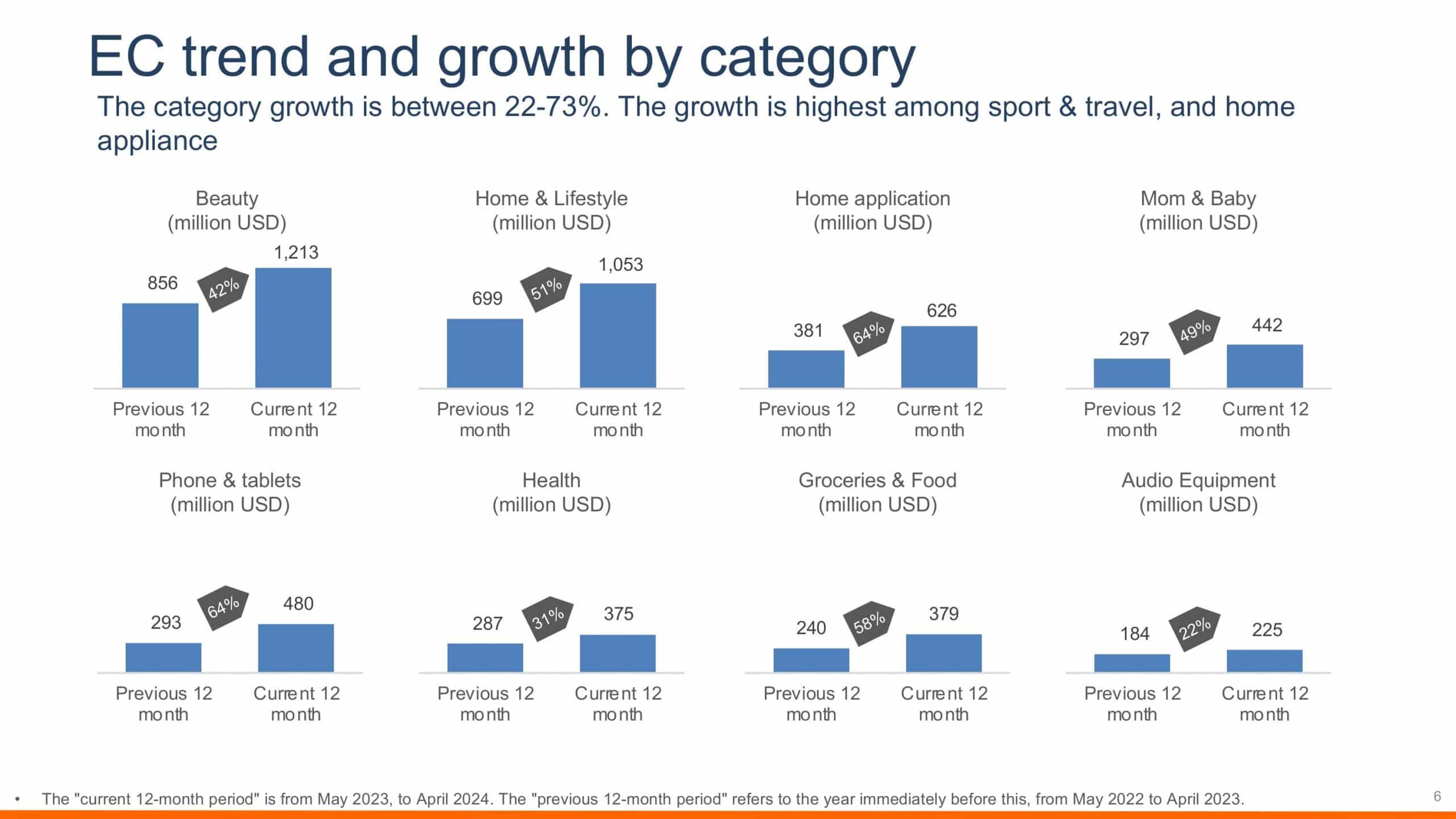 EC trend and growth by category

The category growth is between 22-73%. The growth is highest among sport & travel, and home appliance

Beauty
(million USD)

856
42%
1,213

Previous 12 month
Current 12 month

Home & Lifestyle
(million USD)

699
51%
1,053

Previous 12 month
Current 12 month

Home application
(million USD)

381
64%
626

Previous 12 month
Current 12 month

Mom & Baby
(million USD)

297
49%
442

Previous 12 month
Current 12 month

Phone & tablets
(million USD)

293
64%
480

Previous 12 month
Current 12 month

Health
(million USD)

287
31%
375

Previous 12 month
Current 12 month

Groceries & Food
(million USD)

240
58%
379

Previous 12 month
Current 12 month

Audio Equipment
(million USD)

184
22%
225

Previous 12 month
Current 12 month

• The "current 12-month period" is from May 2023, to April 2024. The "previous 12-month period" refers to the year immediately before this, from May 2022 to April 2023.

6